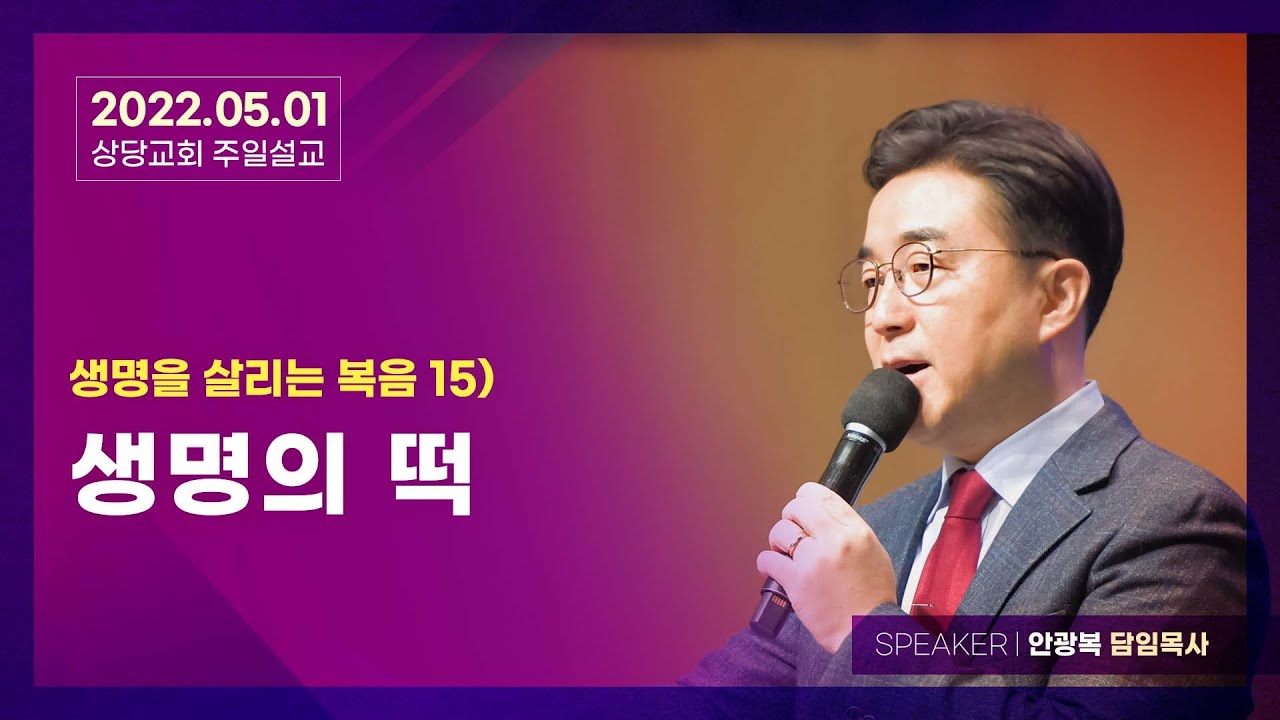 2022.05.01
상당교회 주일설교

생명을 살리는 복음 15)

생명의 떡

SPEAKER | 안광복 담임목사